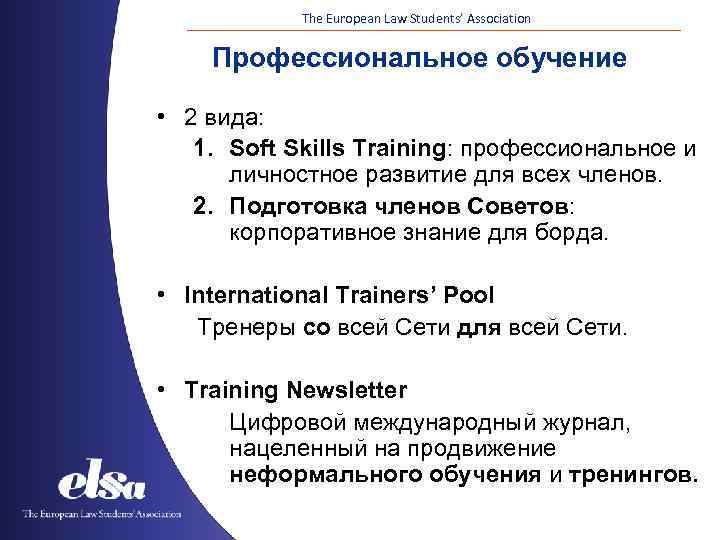 The European Law Students' Association

Профессиональное обучение

• 2 вида:

1. Soft Skills Training: профессиональное и личностное развитие для всех членов.

2. Подготовка членов Советов: корпоративное знание для борда.

• International Trainers' Pool

Тренеры со всей Сети для всей Сети.

• Training Newsletter

Цифровой международный журнал, нацеленный на продвижение неформального обучения и тренингов.

elsa

The European Law Students' Association